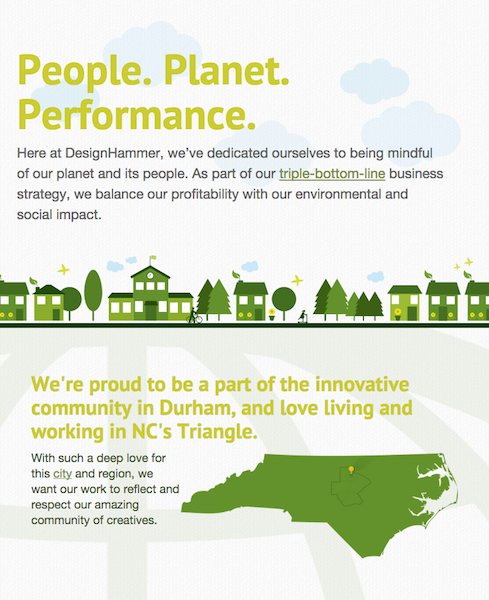 People. Planet. Performance.

Here at DesignHammer, we've dedicated ourselves to being mindful of our planet and its people. As part of our triple-bottom-line business strategy, we balance our profitability with our environmental and social impact.

We're proud to be a part of the innovative community in Durham, and love living and working in NC's Triangle.

With such a deep love for this city and region, we want our work to reflect and respect our amazing community of creatives.